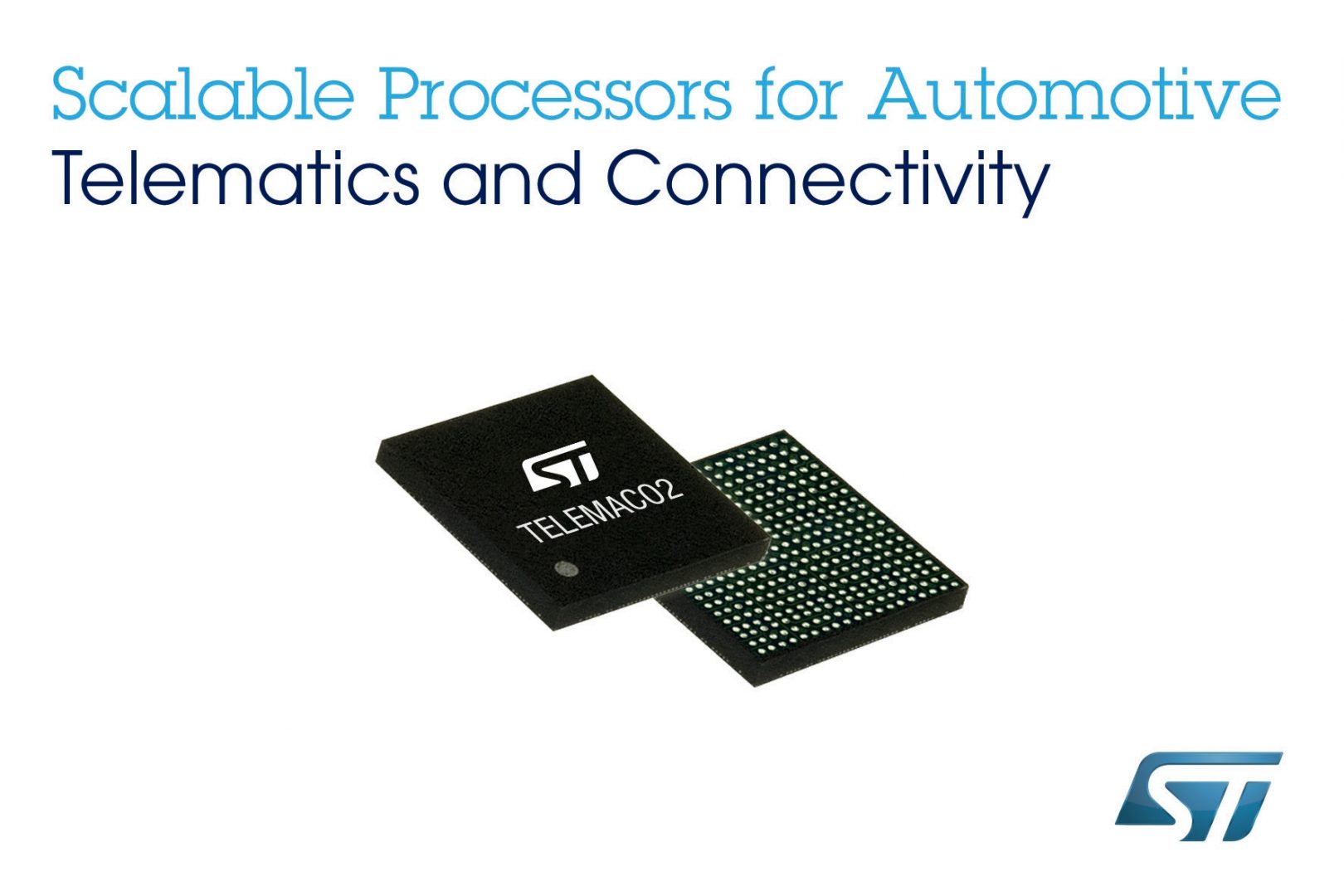 Scalable Processors for Automotive
Telematics and Connectivity

ST
TELEMACO2

ST